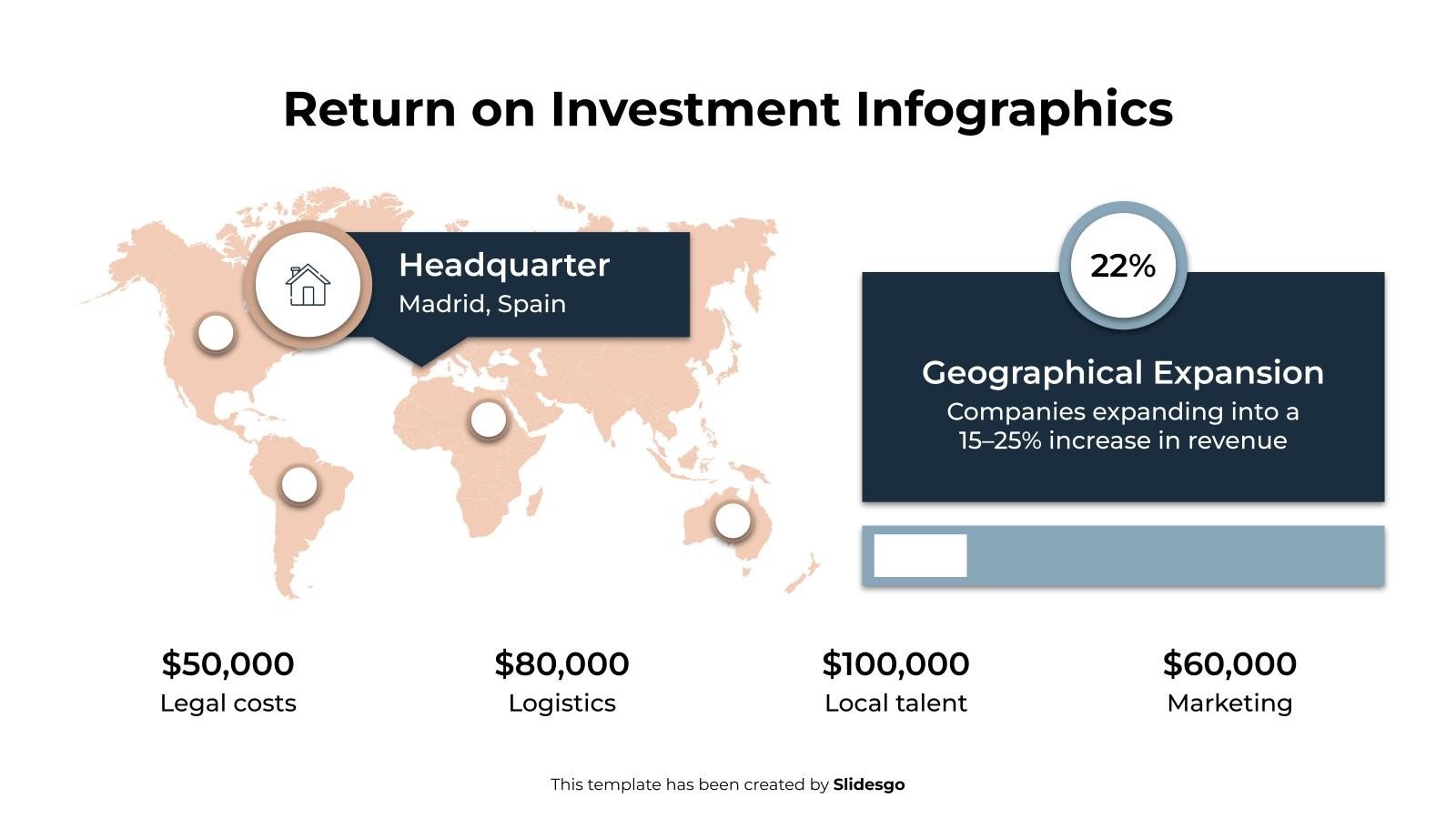 Return on Investment Infographics

Headquarter
Madrid, Spain

22%

Geographical Expansion
Companies expanding into a 15–25% increase in revenue

$50,000
Legal costs

$80,000
Logistics

$100,000
Local talent

$60,000
Marketing

This template has been created by Slidesgo